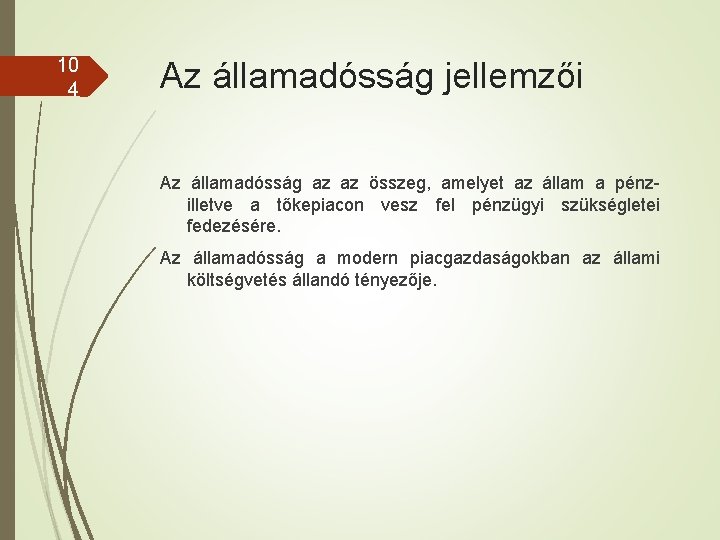 104

Az államadósság jellemzői

Az államadósság az az összeg, amelyet az állam a pénz- illetve a tőkepiacon vesz fel pénzügyi szükségletei fedezésére.

Az államadósság a modern piacgazdaságokban az állami költségvetés állandó tényezője.